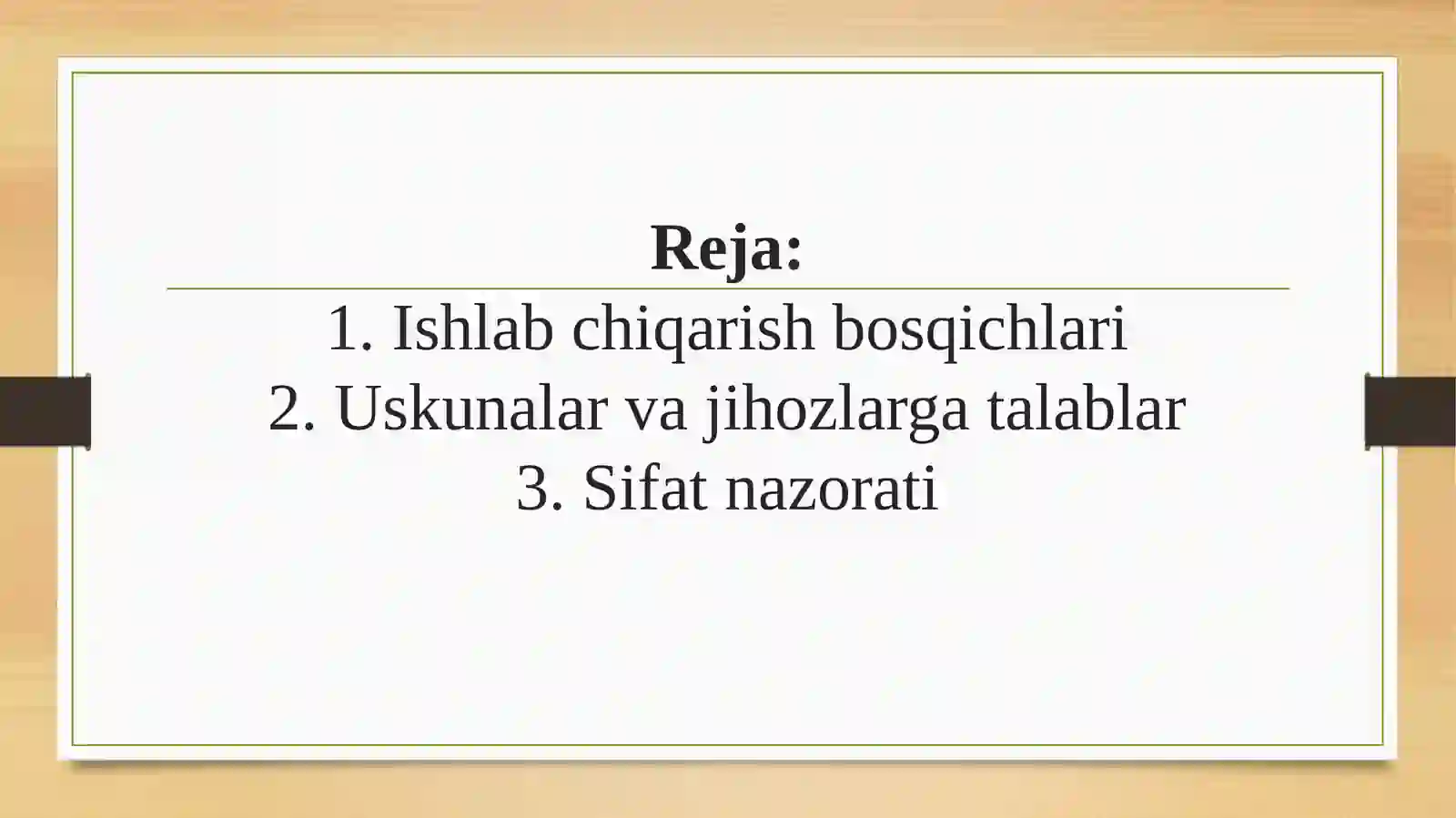 Reja:

1. Ishlab chiqarish bosqichlari
2. Uskunalar va jihozlarga talablar
3. Sifat nazorati